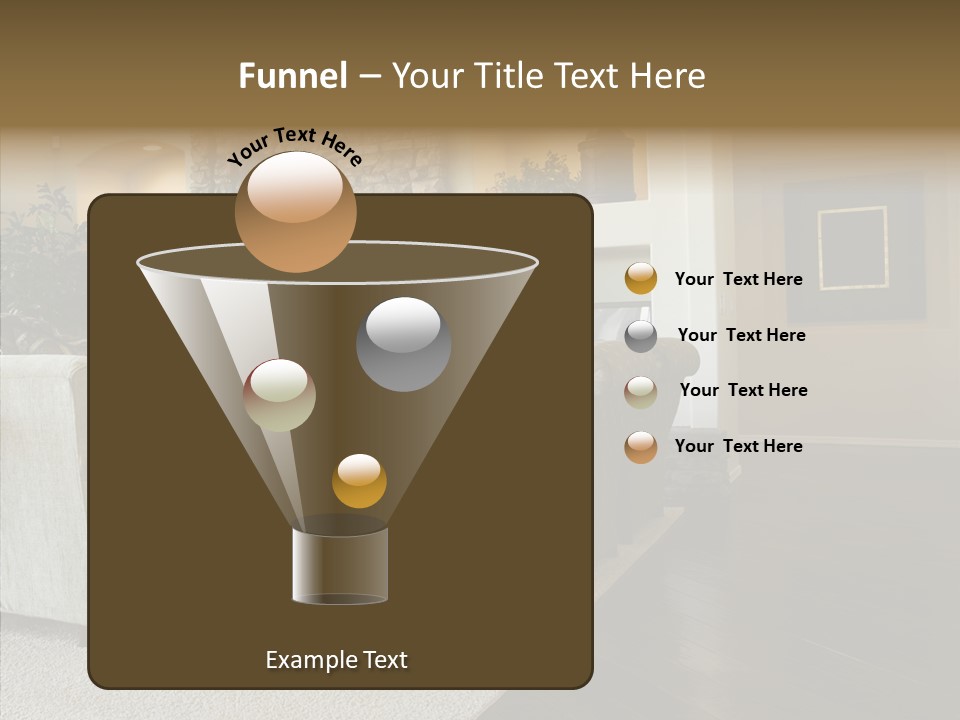 Funnel – Your Title Text Here

Your Text Here

Your Text Here

Your Text Here

Your Text Here

Your Text Here

Example Text